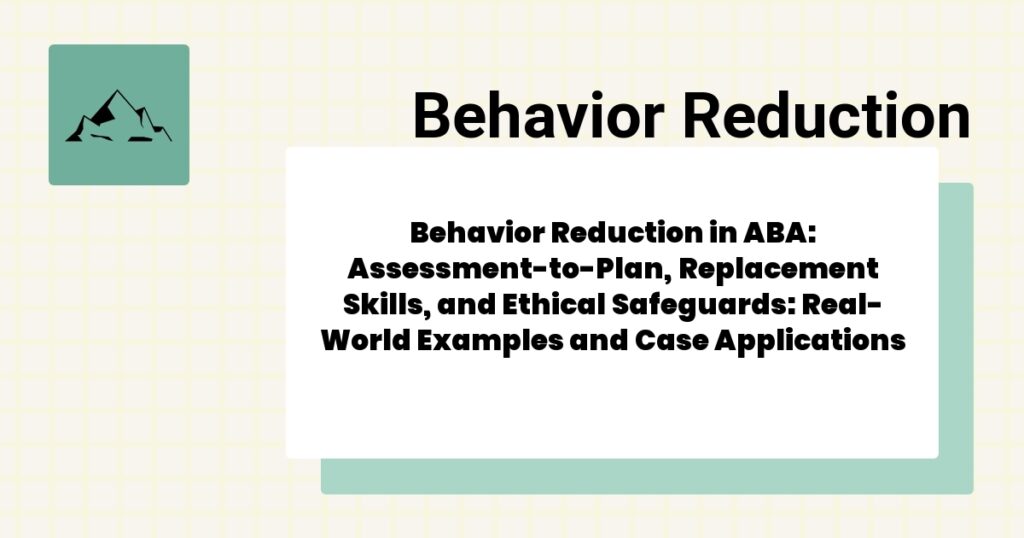 Behavior Reduction

Behavior Reduction in ABA: Assessment-to-Plan, Replacement Skills, and Ethical Safeguards: Real-World Examples and Case Applications